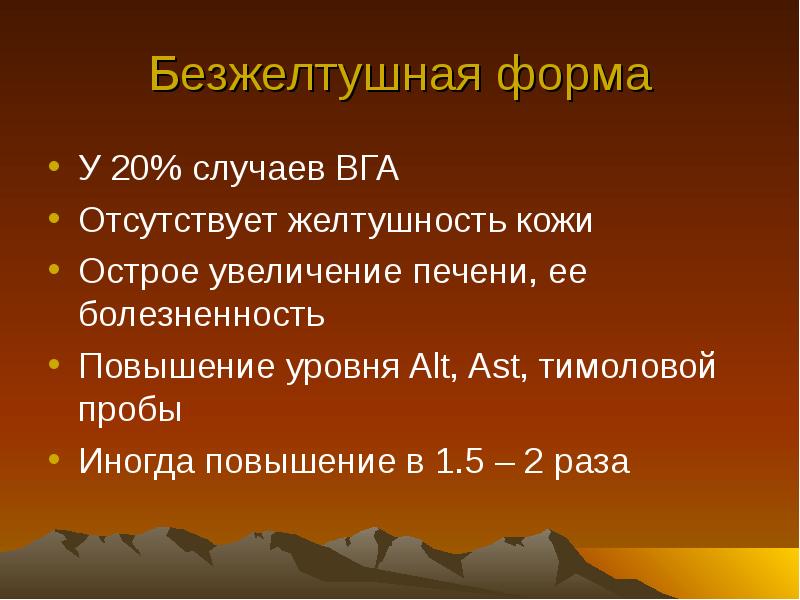 Безжелтушная форма

• У 20% случаев ВГА
• Отсутствует желтушность кожи
• Острое увеличение печени, ее болезненность
• Повышение уровня Alt, Ast, тимоловой пробы
• Иногда повышение в 1.5 – 2 раза